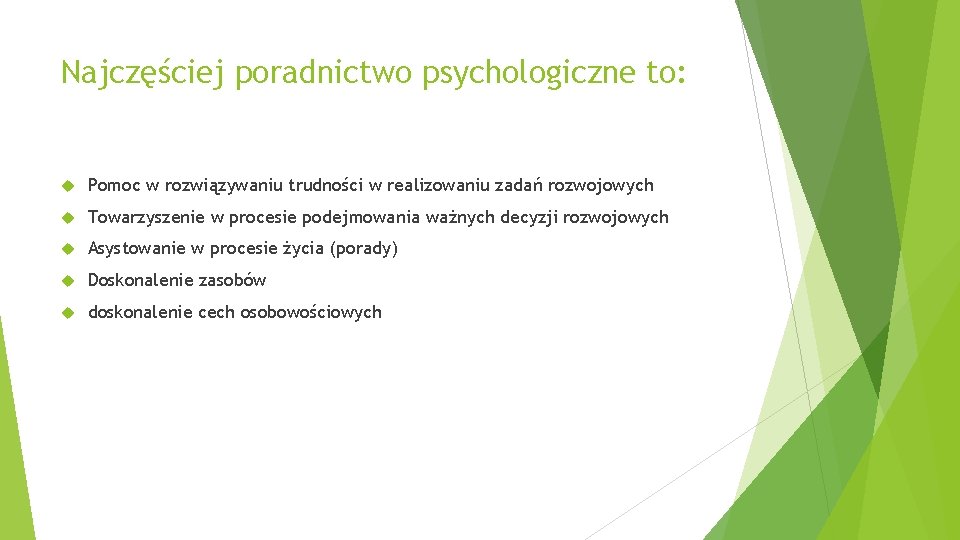 Najczęściej poradnictwo psychologiczne to:

Pomoc w rozwiązywaniu trudności w realizowaniu zadań rozwojowych

Towarzyszenie w procesie podejmowania ważnych decyzji rozwojowych

Asystowanie w procesie życia (porady)

Doskonalenie zasobów

doskonalenie cech osobowościowych